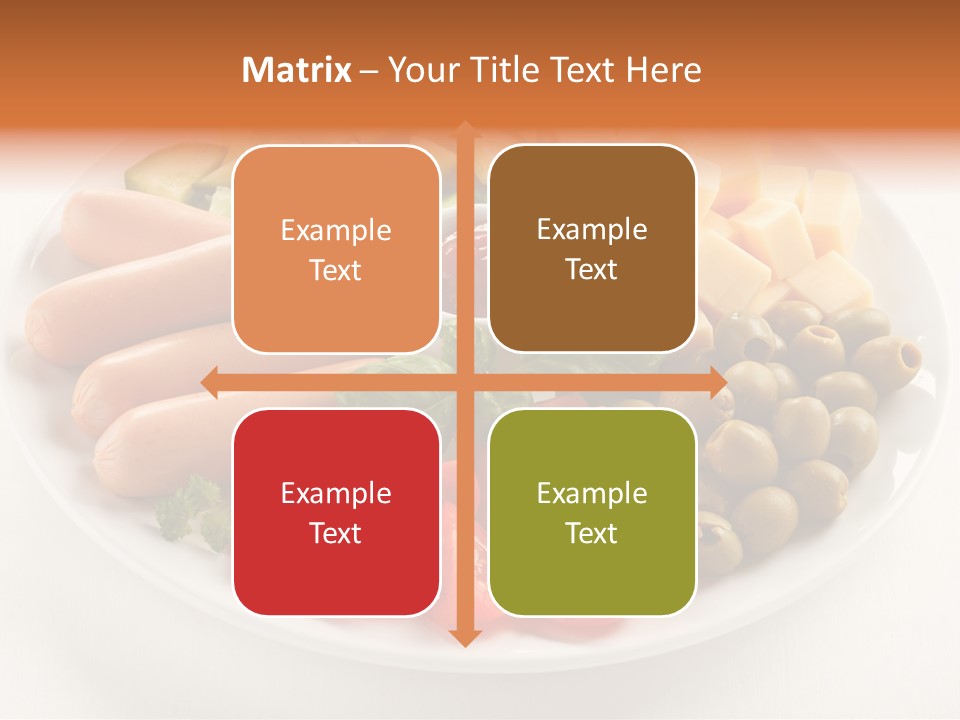 Matrix – Your Title Text Here

Example Text

Example Text

Example Text

Example Text